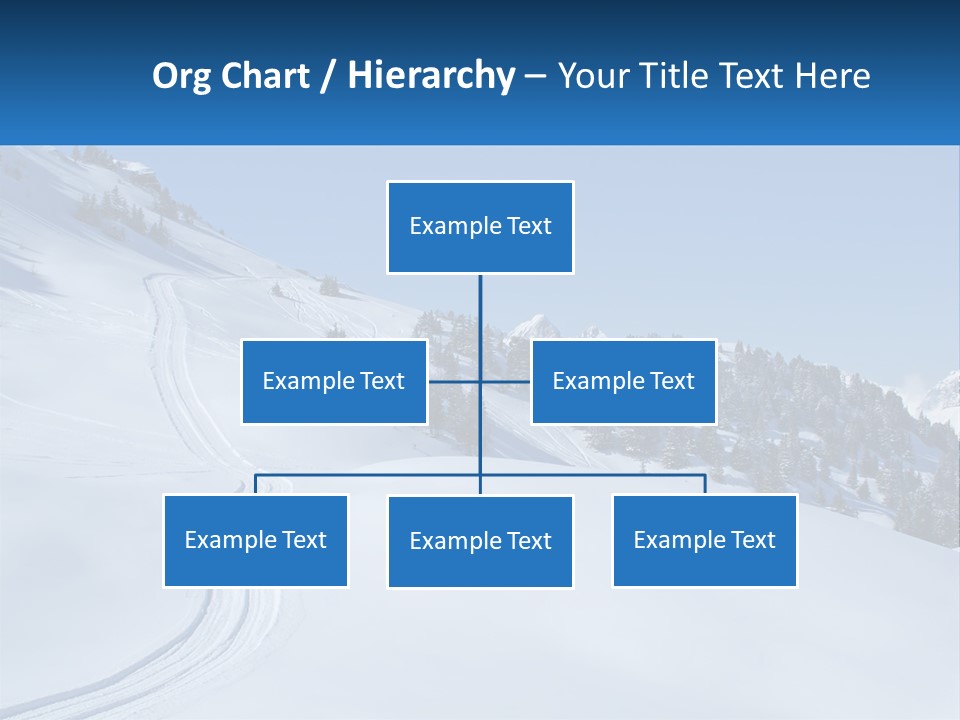 Org Chart / Hierarchy – Your Title Text Here

Example Text

Example Text

Example Text

Example Text

Example Text

Example Text